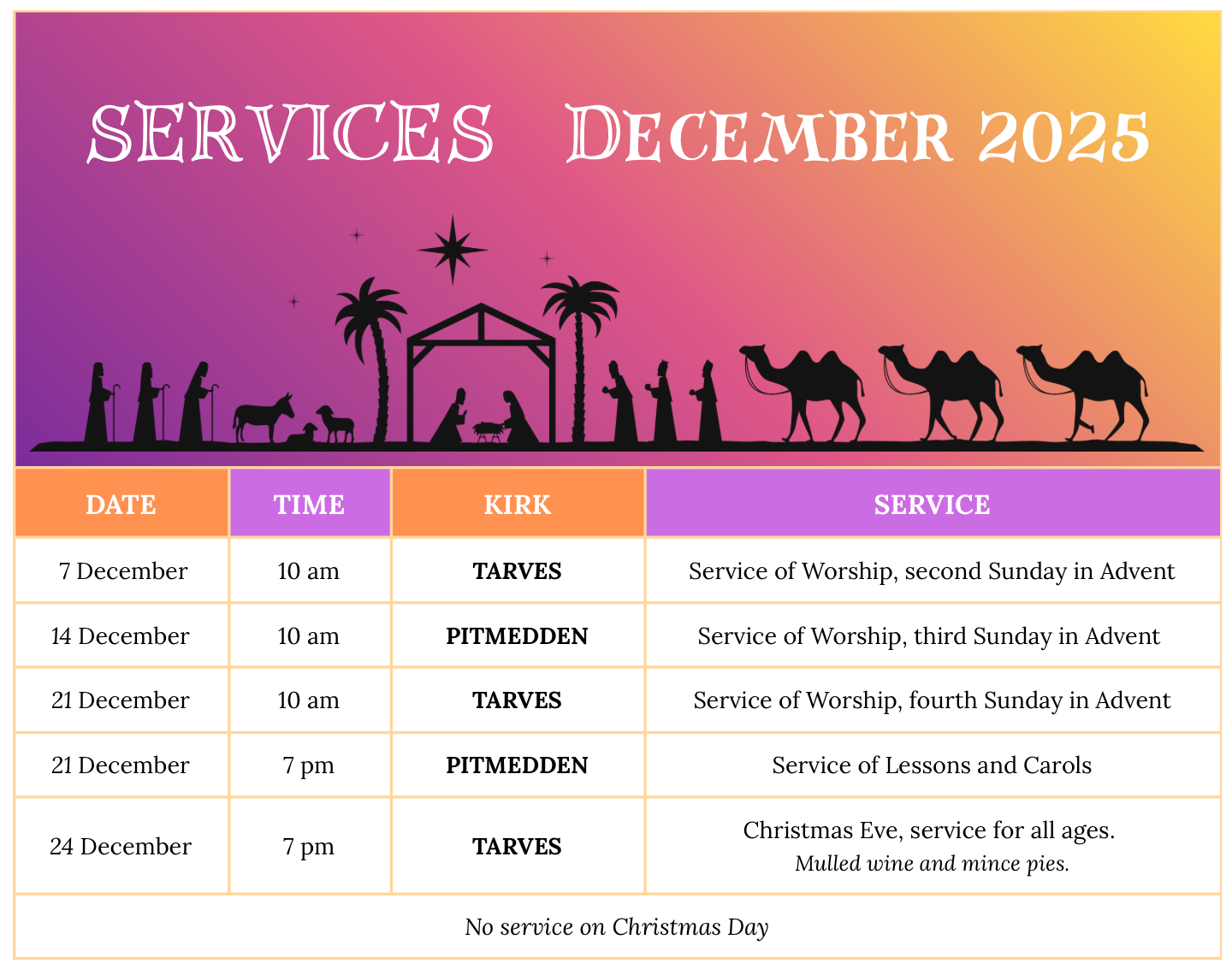 SERVICES DECEMBER 2025

| DATE | TIME | KIRK | SERVICE |
|---|---|---|---|
| 7 December | 10 am | TARVES | Service of Worship, second Sunday in Advent |
| 14 December | 10 am | PITMEDDEN | Service of Worship, third Sunday in Advent |
| 21 December | 10 am | TARVES | Service of Worship, fourth Sunday in Advent |
| 21 December | 7 pm | PITMEDDEN | Service of Lessons and Carols |
| 24 December | 7 pm | TARVES | Christmas Eve, service for all ages. Mulled wine and mince pies. |
| No service on Christmas Day | | | |